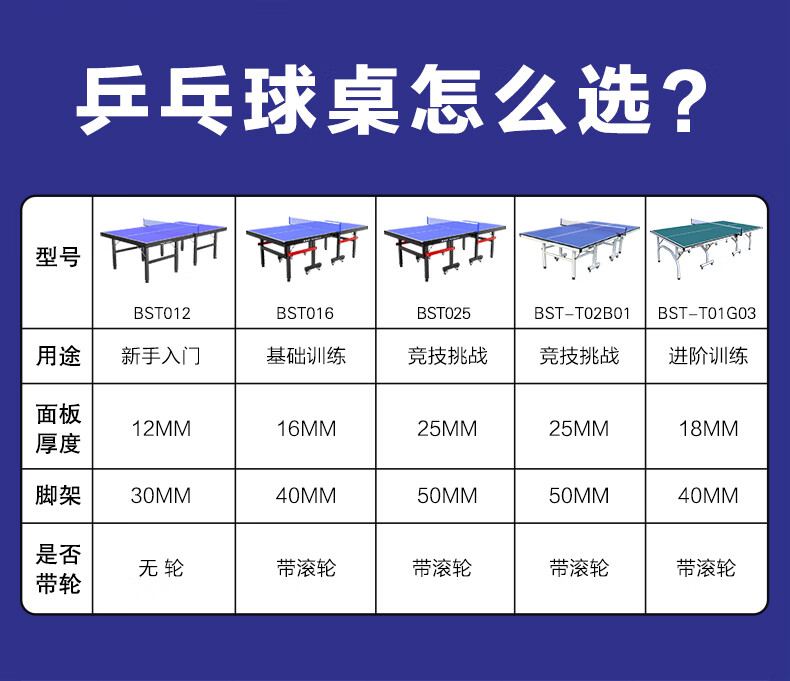 乒乓球桌怎么选？

| 型号 | BST012 | BST016 | BST025 | BST-T02B01 | BST-T01G03 |
|---|---|---|---|---|---|
| 用途 | 新手入门 | 基础训练 | 竞技挑战 | 竞技挑战 | 进阶训练 |
| 面板厚度 | 12MM | 16MM | 25MM | 25MM | 18MM |
| 脚架 | 30MM | 40MM | 50MM | 50MM | 40MM |
| 是否带轮 | 无 轮 | 带滚轮 | 带滚轮 | 带滚轮 | 带滚轮 |